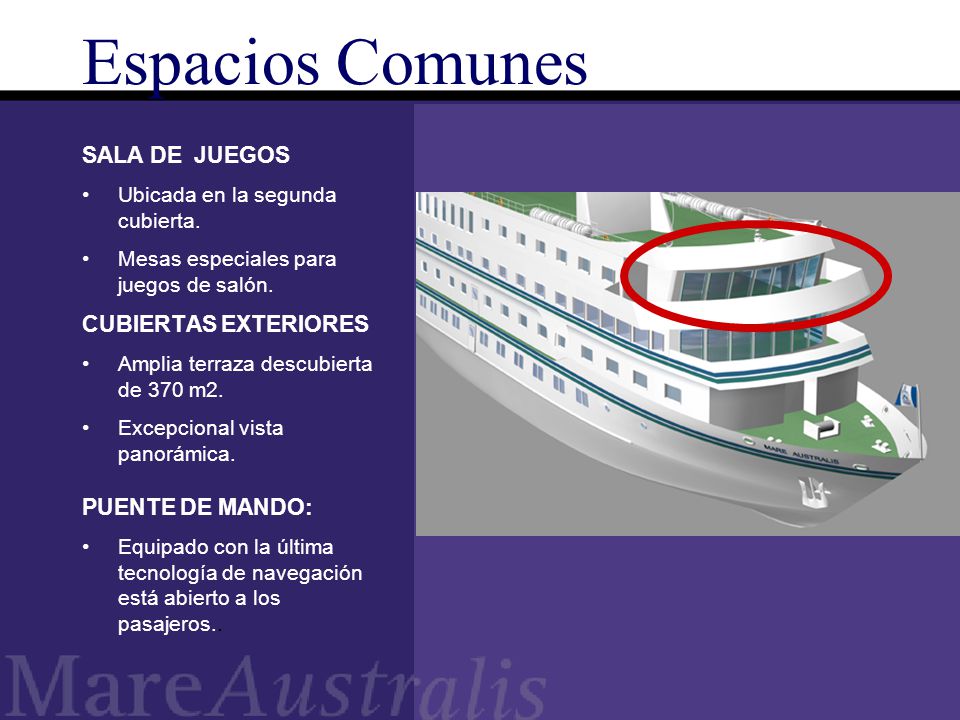 Espacios Comunes

SALA DE JUEGOS

• Ubicada en la segunda cubierta.

• Mesas especiales para juegos de salón.

CUBIERTAS EXTERIORES

• Amplia terraza descubierta de 370 m2.

• Excepcional vista panorámica.

PUENTE DE MANDO:

• Equipado con la última tecnología de navegación está abierto a los pasajeros.

MARE AUSTRALIS

MareAustralis